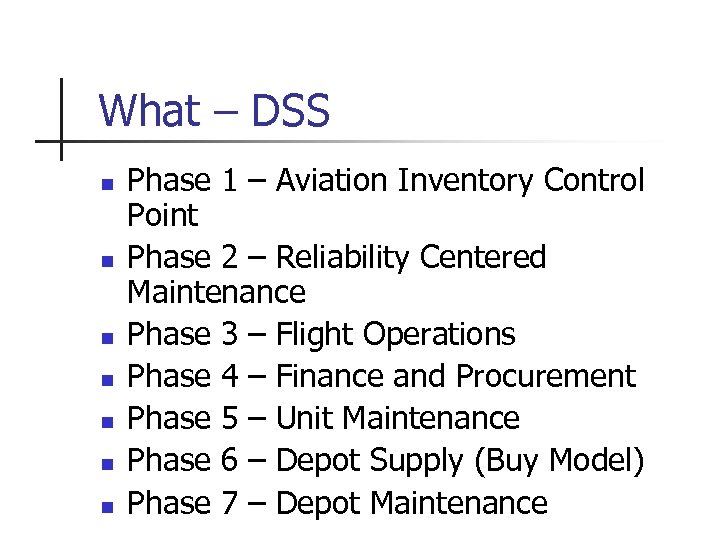 What – DSS

- Phase 1 – Aviation Inventory Control Point
- Phase 2 – Reliability Centered Maintenance
- Phase 3 – Flight Operations
- Phase 4 – Finance and Procurement
- Phase 5 – Unit Maintenance
- Phase 6 – Depot Supply (Buy Model)
- Phase 7 – Depot Maintenance